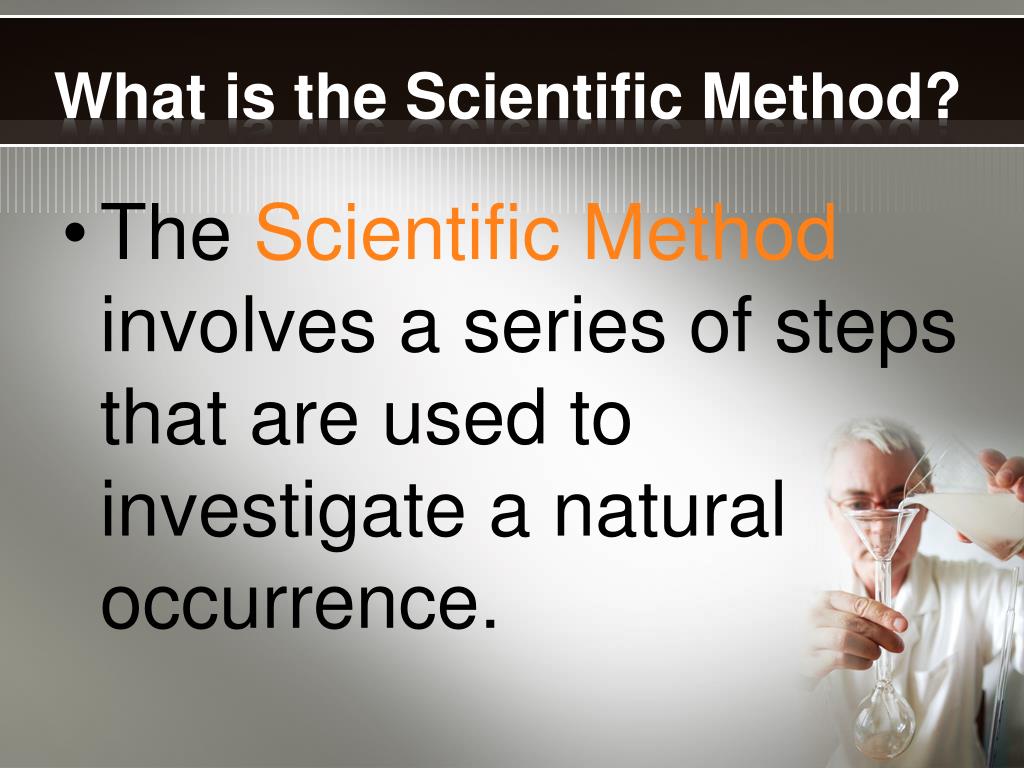 What is the Scientific Method?

• The Scientific Method involves a series of steps that are used to investigate a natural occurrence.